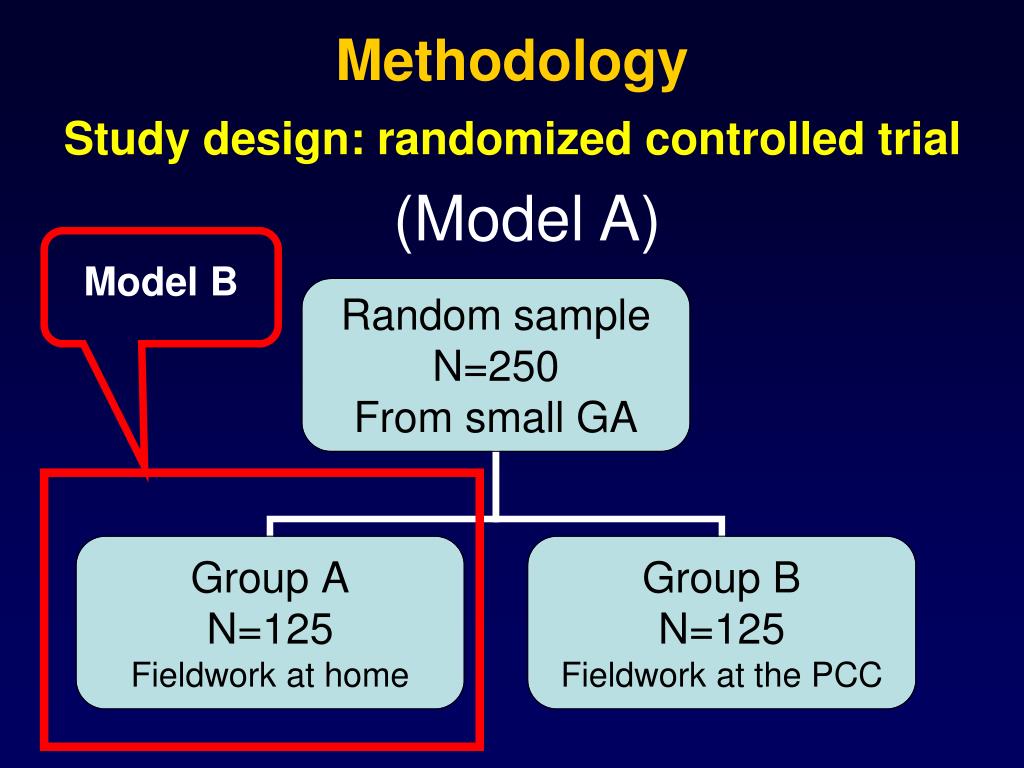 Methodology

Study design: randomized controlled trial

(Model A)

Model B

Random sample
N=250
From small GA

Group A
N=125
Fieldwork at home

Group B
N=125
Fieldwork at the PCC